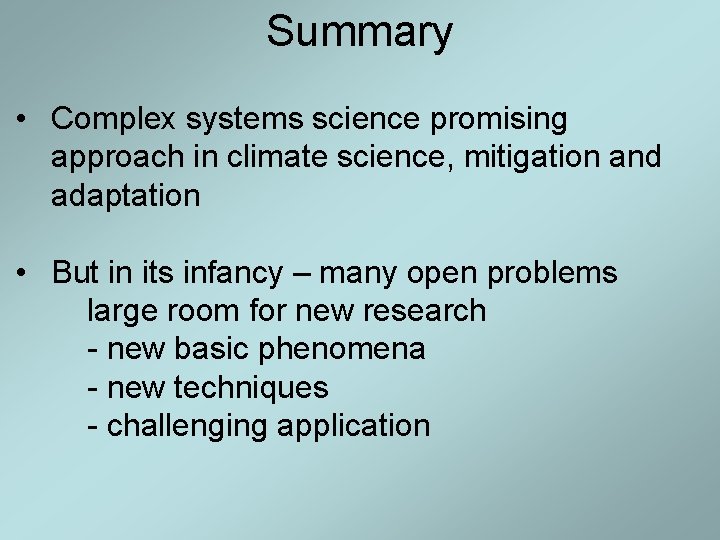 Summary

• Complex systems science promising approach in climate science, mitigation and adaptation

• But in its infancy – many open problems
large room for new research
- new basic phenomena
- new techniques
- challenging application